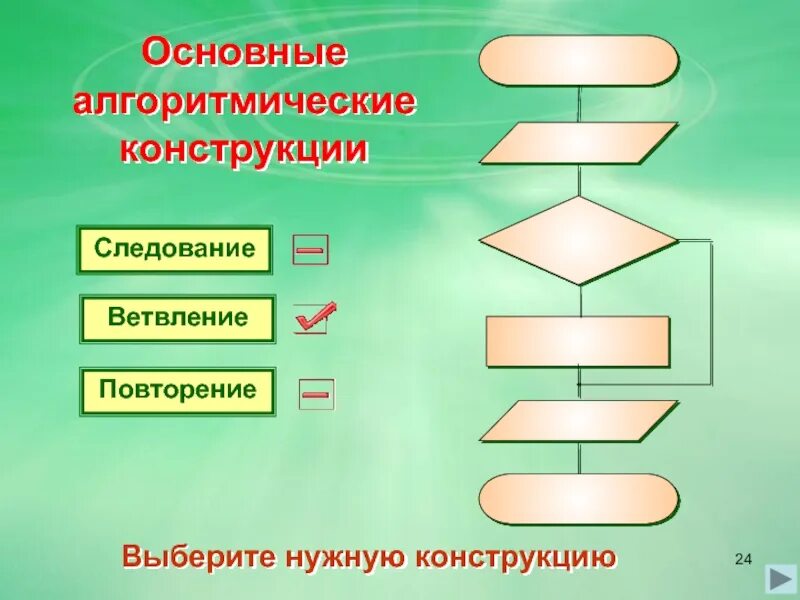 Основные алгоритмические конструкции

Следование

Ветвление

Повторение

Выберите нужную конструкцию

24